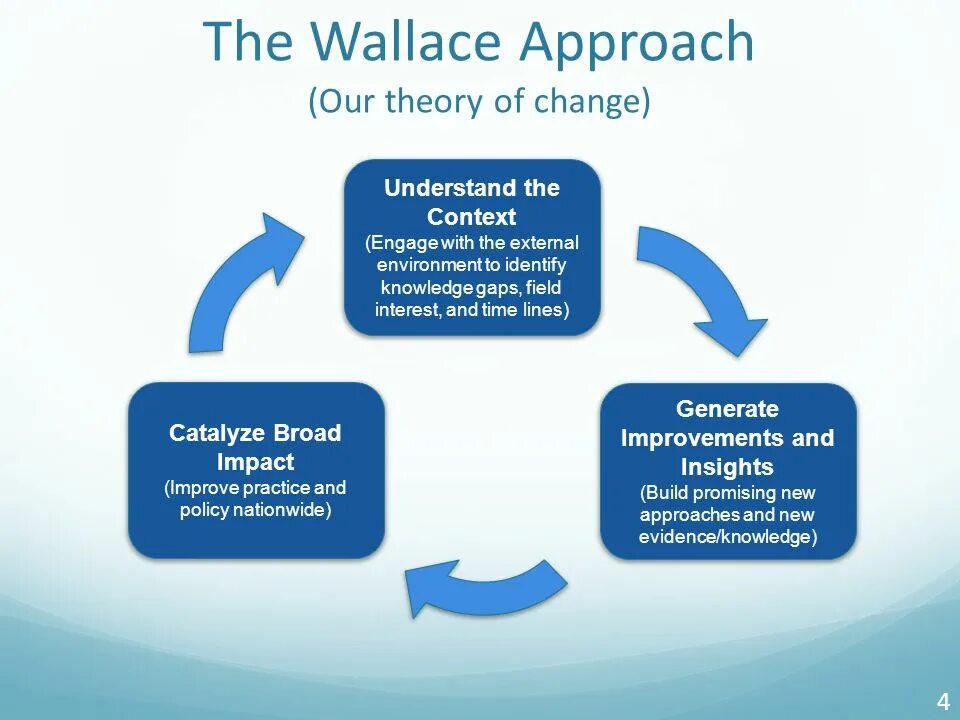 The Wallace Approach
(Our theory of change)

Understand the Context
(Engage with the external environment to identify knowledge gaps, field interest, and time lines)

Generate Improvements and Insights
(Build promising new approaches and new evidence/knowledge)

Catalyze Broad Impact
(Improve practice and policy nationwide)

4